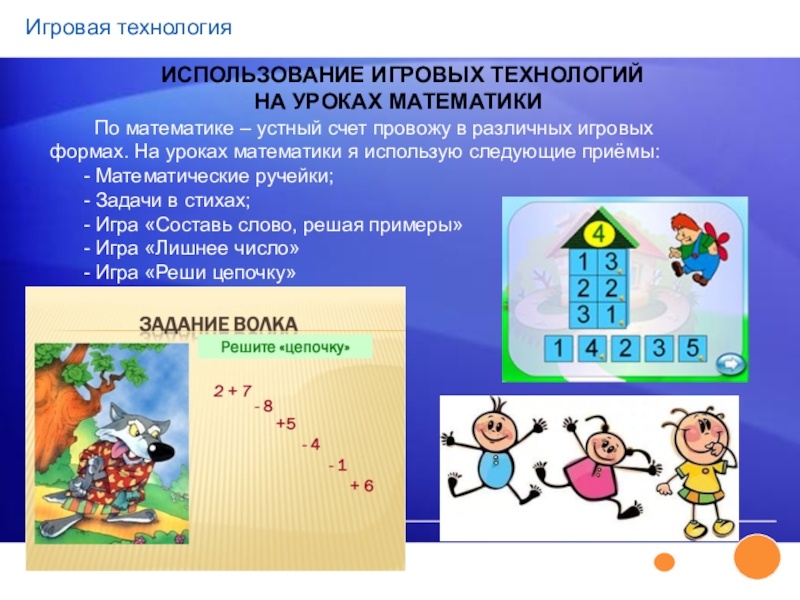 Игровая технология

ИСПОЛЬЗОВАНИЕ ИГРОВЫХ ТЕХНОЛОГИЙ
НА УРОКАХ МАТЕМАТИКИ

По математике – устный счет провожу в различных игровых формах. На уроках математики я использую следующие приёмы:
- Математические ручейки;
- Задачи в стихах;
- Игра «Составь слово, решая примеры»
- Игра «Лишнее число»
- Игра «Реши цепочку»

4
| 1 | 3 |
|---|---|
| 2 | 2 |
| 3 | 1 |

1 4 2 3 5

ЗАДАНИЕ ВОЛКА

Решите «цепочку»

2 + 7
- 8
+5
- 4
- 1
+ 6